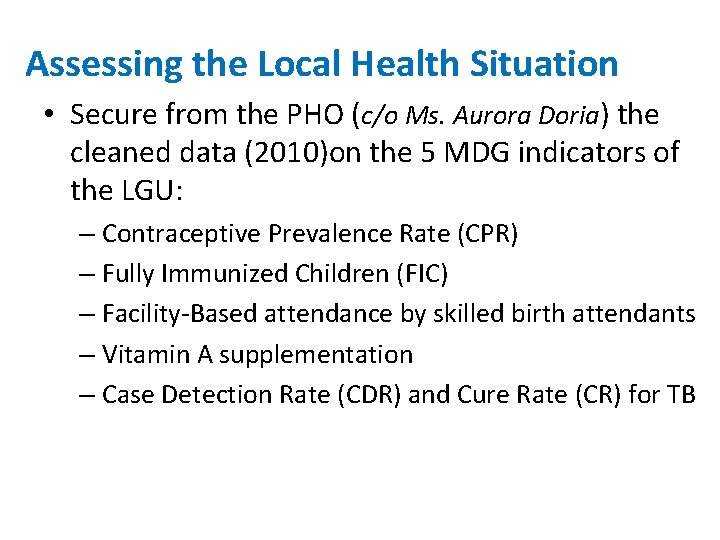 Assessing the Local Health Situation

• Secure from the PHO (c/o Ms. Aurora Doria) the cleaned data (2010)on the 5 MDG indicators of the LGU:

– Contraceptive Prevalence Rate (CPR)
– Fully Immunized Children (FIC)
– Facility-Based attendance by skilled birth attendants
– Vitamin A supplementation
– Case Detection Rate (CDR) and Cure Rate (CR) for TB